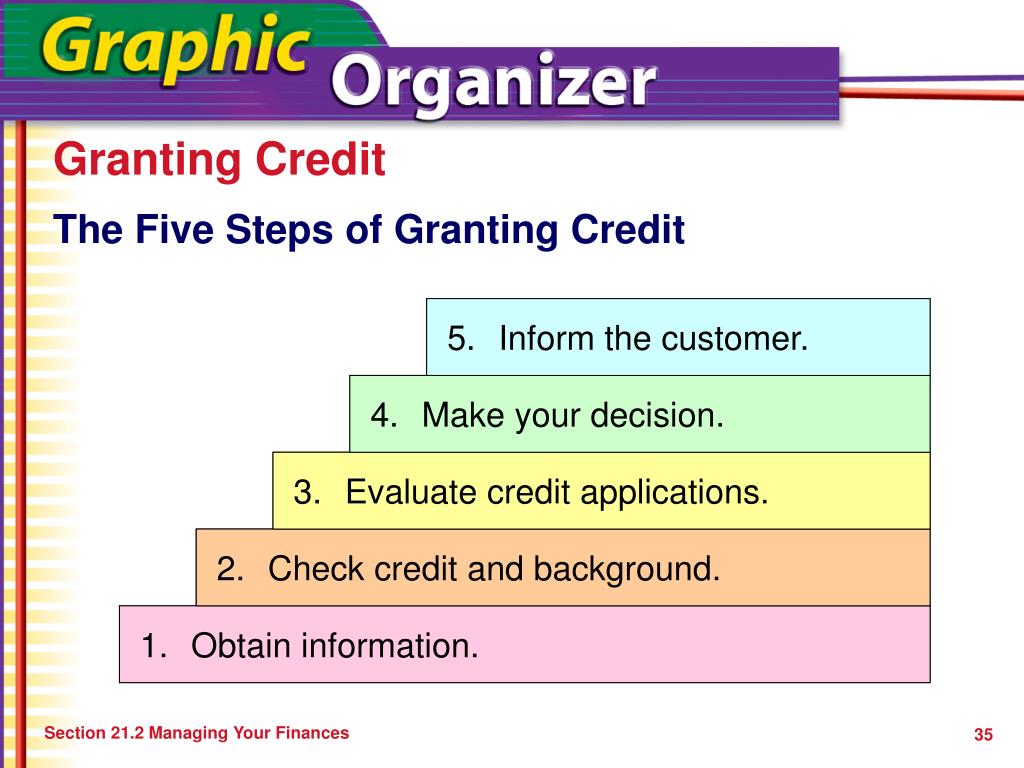 Graphic Organizer

Granting Credit

The Five Steps of Granting Credit

5. Inform the customer.

4. Make your decision.

3. Evaluate credit applications.

2. Check credit and background.

1. Obtain information.

Section 21.2 Managing Your Finances

35